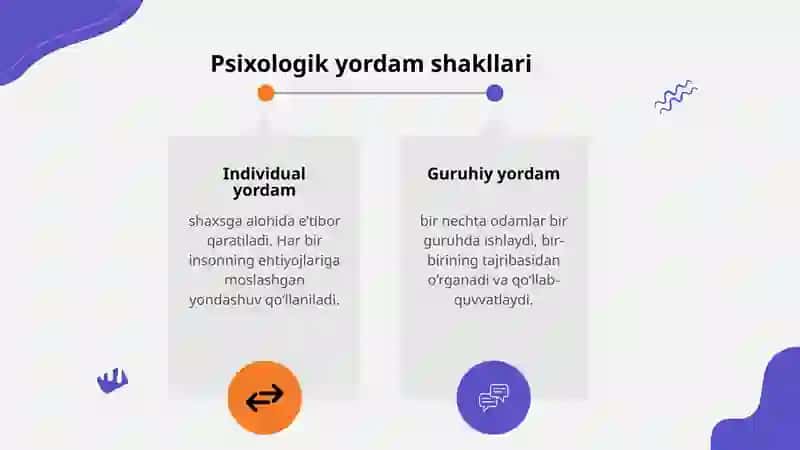 Psixologik yordam shakllari

Individual yordam

shaxsga alohida e'tibor qaratiladi. Har bir insonning ehtiyojlariga moslashgan yondashuv qo'llaniladi.

Guruhiy yordam

bir nechta odamlar bir guruhda ishlaydi, bir-birining tajribasidan o'rganadi va qo'llab-quvvatlaydi.